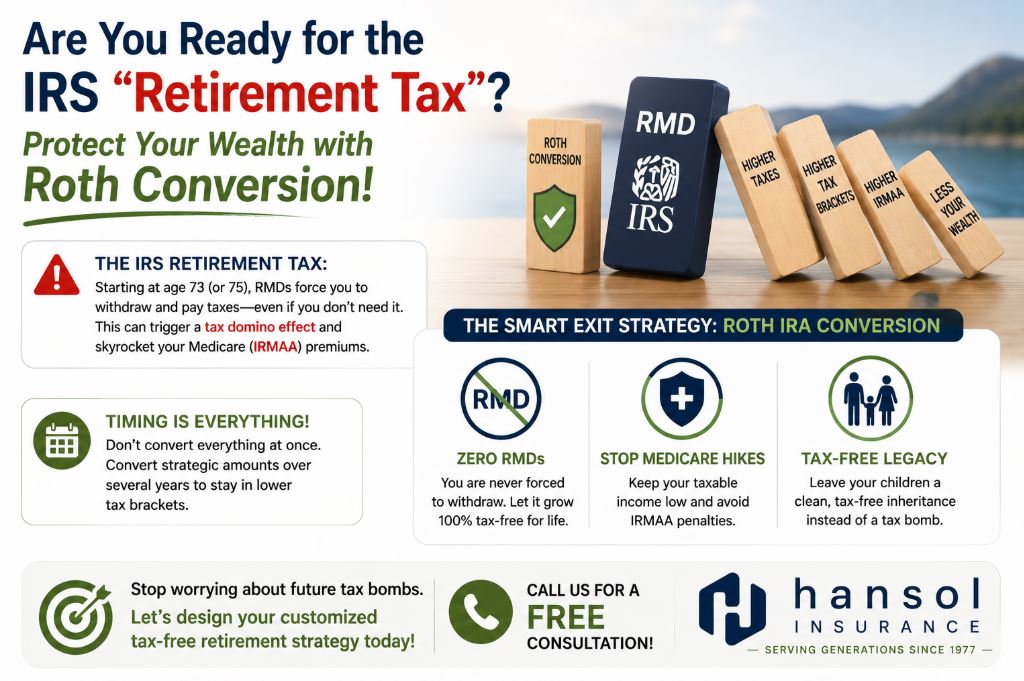 Are You Ready for the IRS "Retirement Tax"?

Protect Your Wealth with Roth Conversion!

ROTH CONVERSION

RMD

IRS

HIGHER TAXES

HIGHER TAX BRACKETS

HIGHER IRMAA

LESS YOUR WEALTH

THE IRS RETIREMENT TAX:

Starting at age 73 (or 75), RMDs force you to withdraw and pay taxes—even if you don't need it. This can trigger a tax domino effect and skyrocket your Medicare (IRMAA) premiums.

TIMING IS EVERYTHING!

Don't convert everything at once. Convert strategic amounts over several years to stay in lower tax brackets.

THE SMART EXIT STRATEGY: ROTH IRA CONVERSION

RMD

ZERO RMDs

You are never forced to withdraw. Let it grow 100% tax-free for life.

STOP MEDICARE HIKES

Keep your taxable income low and avoid IRMAA penalties.

TAX-FREE LEGACY

Leave your children a clean, tax-free inheritance instead of a tax bomb.

Stop worrying about future tax bombs.

Let's design your customized tax-free retirement strategy today!

CALL US FOR A FREE CONSULTATION!

hansol INSURANCE

— SERVING GENERATIONS SINCE 1977 —